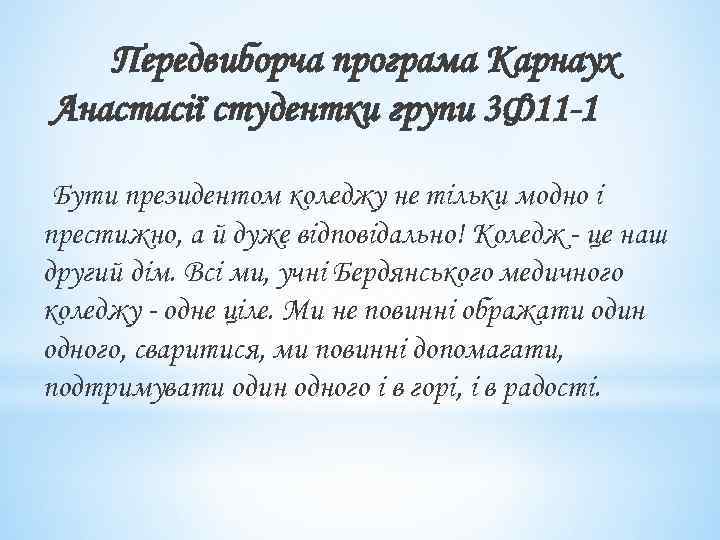 Передвиборча програма Карнаух Анастасії студентки групи 3Ф11-1

Бути президентом коледжу не тільки модно і престижно, а й дуже відповідально! Коледж - це наш другий дім. Всі ми, учні Бердянського медичного коледжу - одне ціле. Ми не повинні ображати один одного, сваритися, ми повинні допомагати, подтримувати один одного і в горі, і в радості.